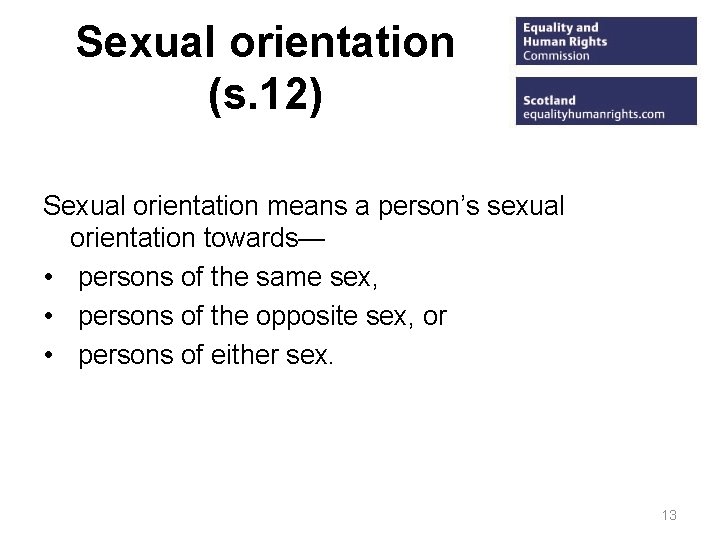 Sexual orientation (s.12)

Equality and Human Rights Commission

Scotland
equalityhumanrights.com

Sexual orientation means a person's sexual orientation towards—
• persons of the same sex,
• persons of the opposite sex, or
• persons of either sex.

13